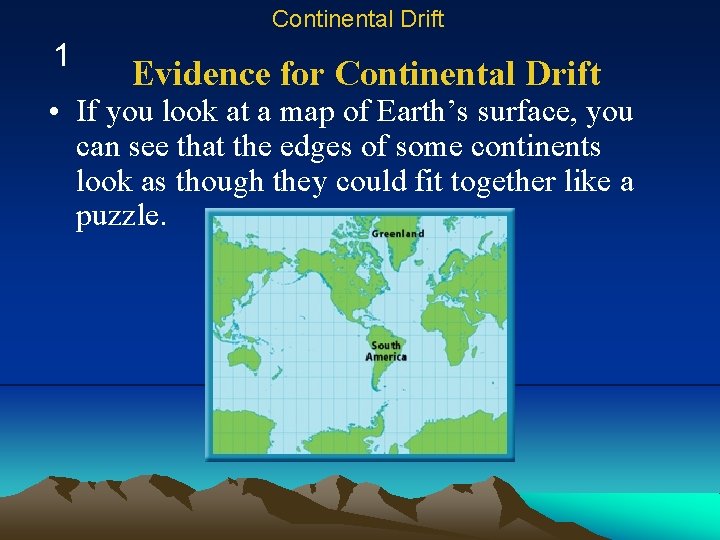 Continental Drift

1

Evidence for Continental Drift

• If you look at a map of Earth’s surface, you can see that the edges of some continents look as though they could fit together like a puzzle.

Greenland

South America